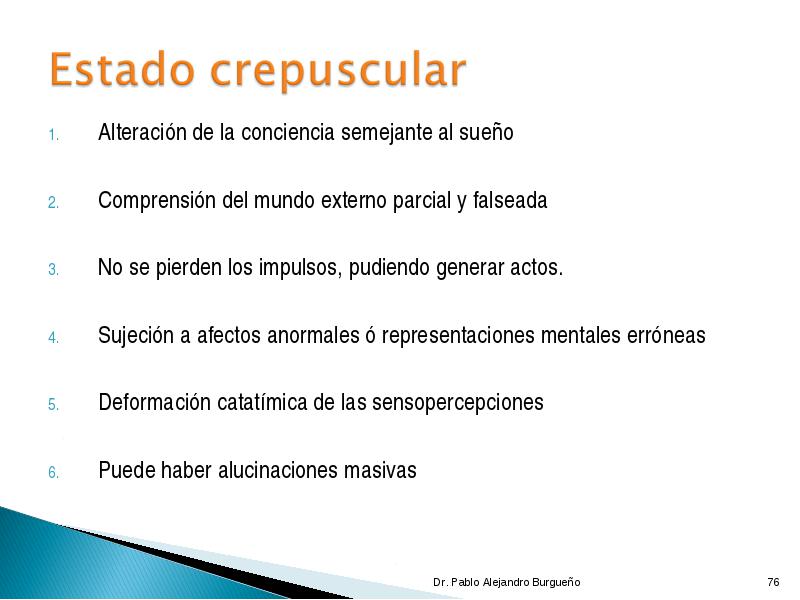 Estado crepuscular

1. Alteración de la conciencia semejante al sueño

2. Comprensión del mundo externo parcial y falseada

3. No se pierden los impulsos, pudiendo generar actos.

4. Sujeción a afectos anormales ó representaciones mentales erróneas

5. Deformación catatímica de las sensopercepciones

6. Puede haber alucinaciones masivas

Dr. Pablo Alejandro Burgueño

76